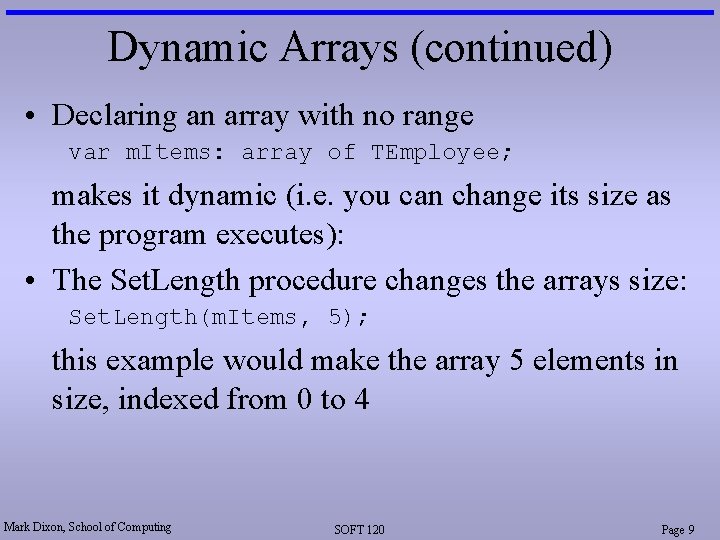 Dynamic Arrays (continued)

• Declaring an array with no range
var mItems: array of TEmployee;
makes it dynamic (i.e. you can change its size as the program executes):

• The SetLength procedure changes the arrays size:
SetLength(mItems, 5);
this example would make the array 5 elements in size, indexed from 0 to 4

Mark Dixon, School of Computing SOFT 120 Page 9